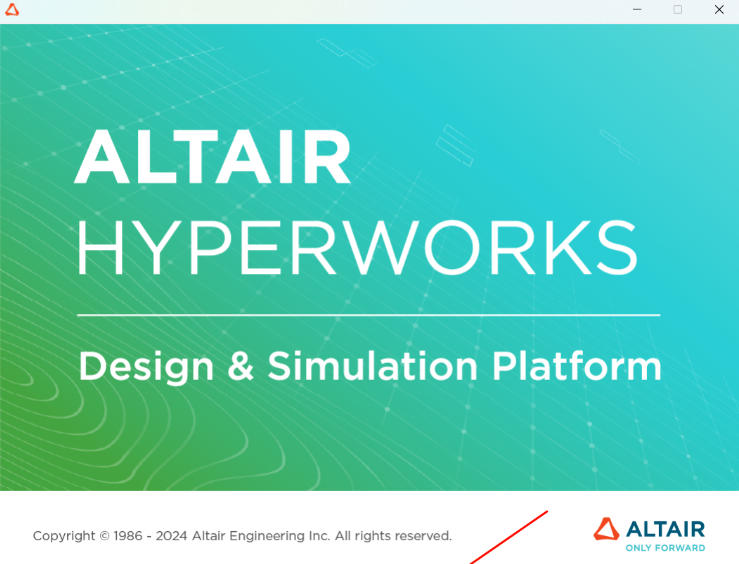 ALTAIR
HYPERWORKS

Design & Simulation Platform

Copyright © 1986 - 2024 Altair Engineering Inc. All rights reserved.

ALTAIR
ONLY FORWARD